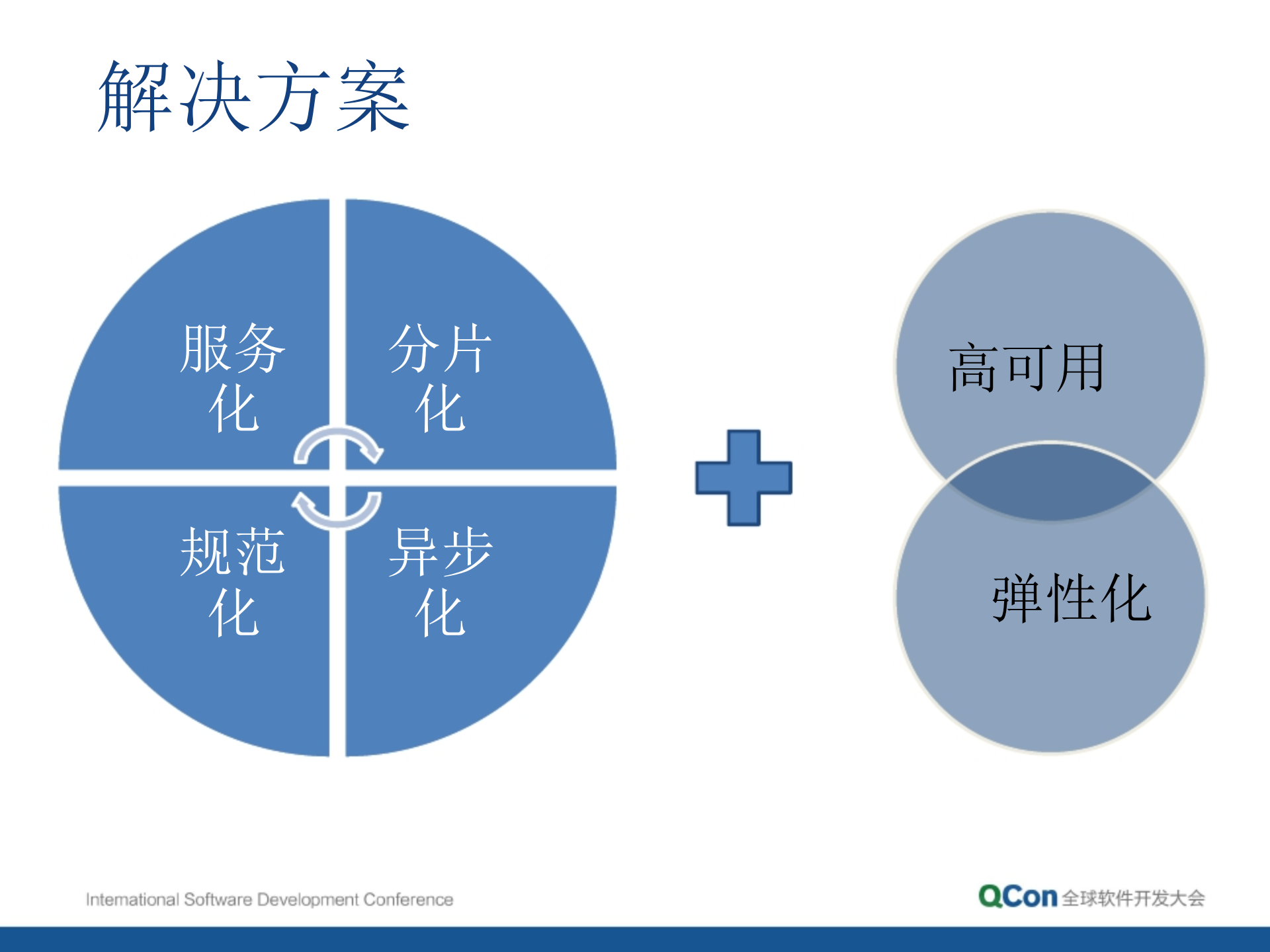 解决方案

服务化

分片化

规范化

异步化

高可用

弹性化

International Software Development Conference

QCon 全球软件开发大会